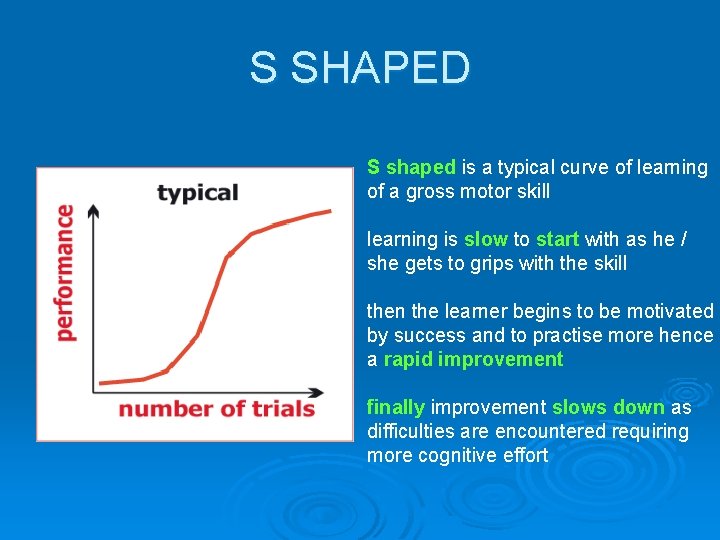 S SHAPED

typical

performance

number of trials

S shaped is a typical curve of learning of a gross motor skill

learning is slow to start with as he / she gets to grips with the skill

then the learner begins to be motivated by success and to practise more hence a rapid improvement

finally improvement slows down as difficulties are encountered requiring more cognitive effort